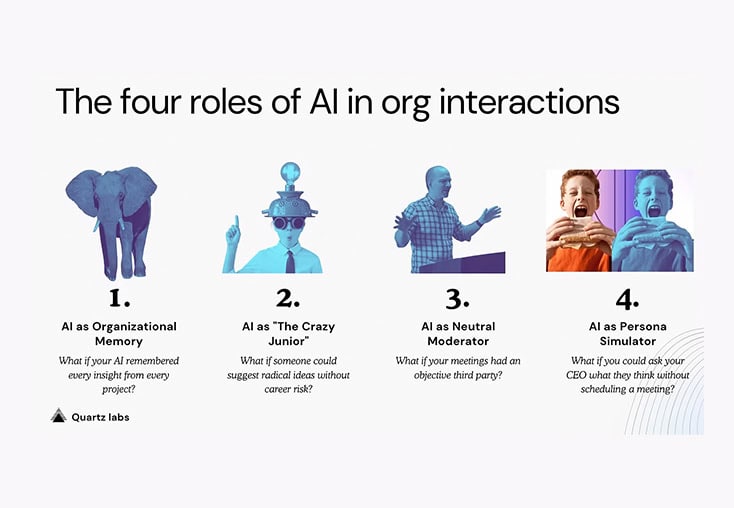 The four roles of AI in org interactions

1.

AI as Organizational Memory

What if your AI remembered every insight from every project?

2.

AI as "The Crazy Junior"

What if someone could suggest radical ideas without career risk?

3.

AI as Neutral Moderator

What if your meetings had an objective third party?

4.

AI as Persona Simulator

What if you could ask your CEO what they think without scheduling a meeting?

Quartz labs